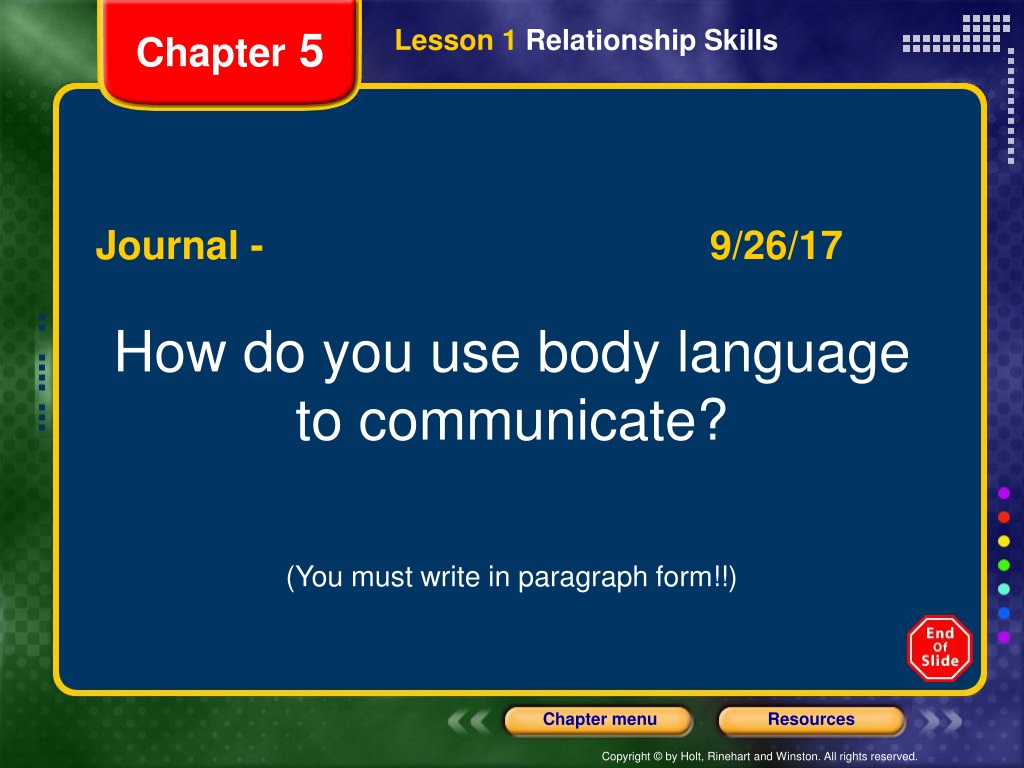 Chapter 5

Lesson 1 Relationship Skills

Journal - 9/26/17

How do you use body language to communicate?

(You must write in paragraph form!!)

End Of Slide

Chapter menu

Resources

Copyright © by Holt, Rinehart and Winston. All rights reserved.